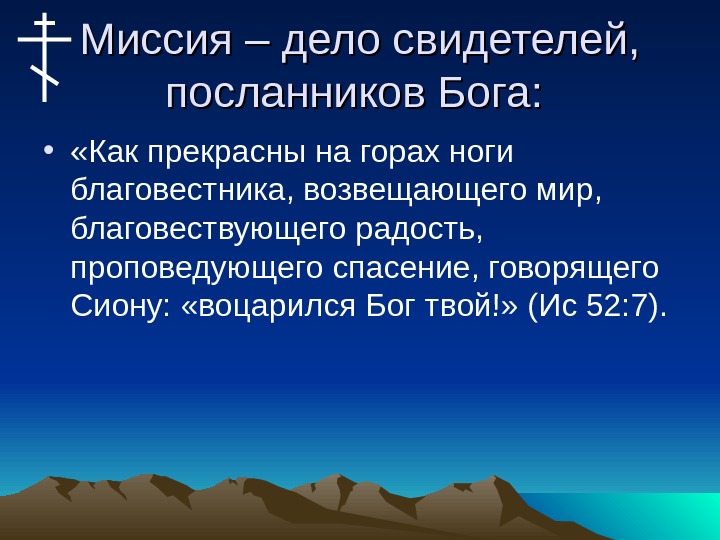 Миссия – дело свидетелей, посланников Бога:

• «Как прекрасны на горах ноги благовестника, возвещающего мир, благовествующего радость, проповедующего спасение, говорящего Сиону: «воцарился Бог твой!» (Ис 52:7).